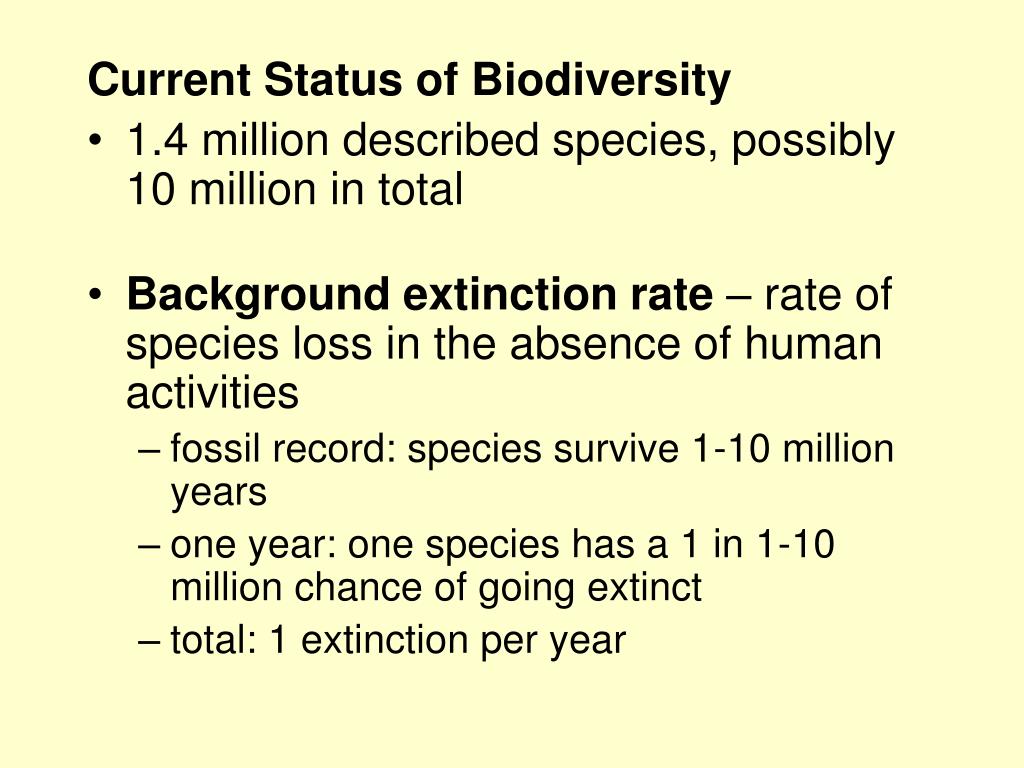 Current Status of Biodiversity

• 1.4 million described species, possibly 10 million in total

• Background extinction rate – rate of species loss in the absence of human activities
– fossil record: species survive 1-10 million years
– one year: one species has a 1 in 1-10 million chance of going extinct
– total: 1 extinction per year